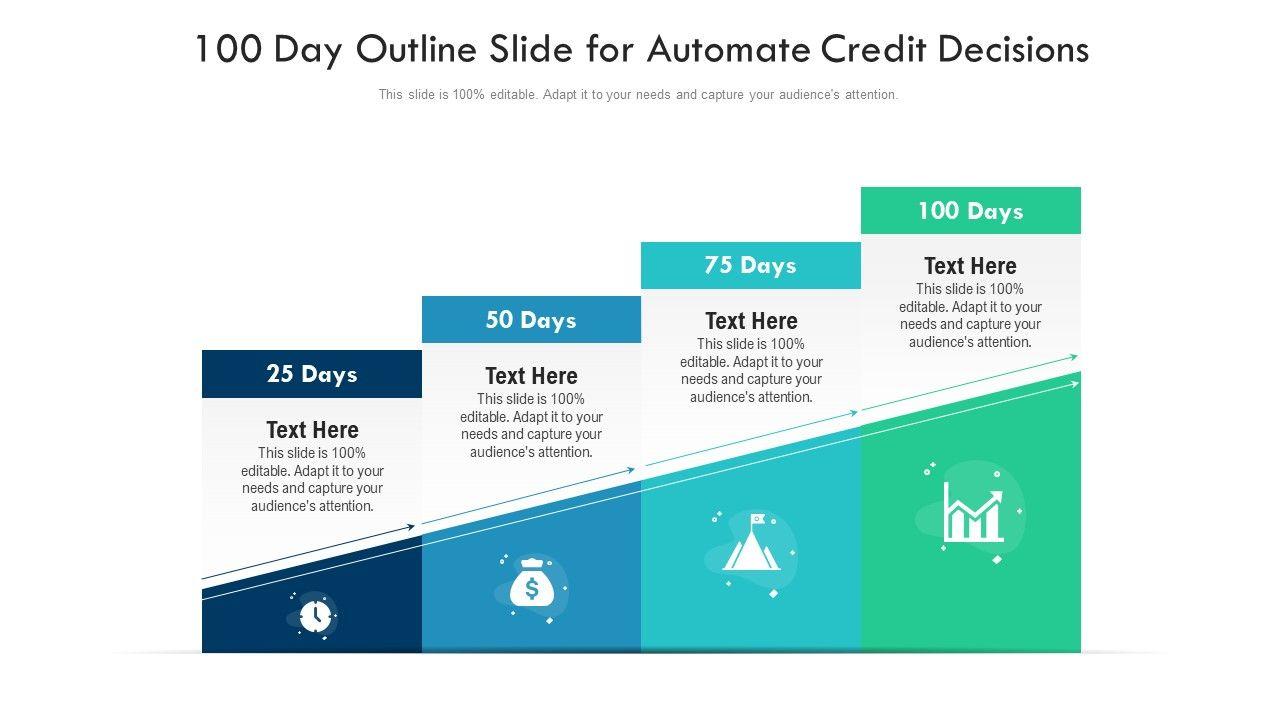 100 Day Outline Slide for Automate Credit Decisions

This slide is 100% editable. Adapt it to your needs and capture your audience's attention.

25 Days

Text Here

This slide is 100% editable. Adapt it to your needs and capture your audience's attention.

50 Days

Text Here

This slide is 100% editable. Adapt it to your needs and capture your audience's attention.

75 Days

Text Here

This slide is 100% editable. Adapt it to your needs and capture your audience's attention.

100 Days

Text Here

This slide is 100% editable. Adapt it to your needs and capture your audience's attention.

$